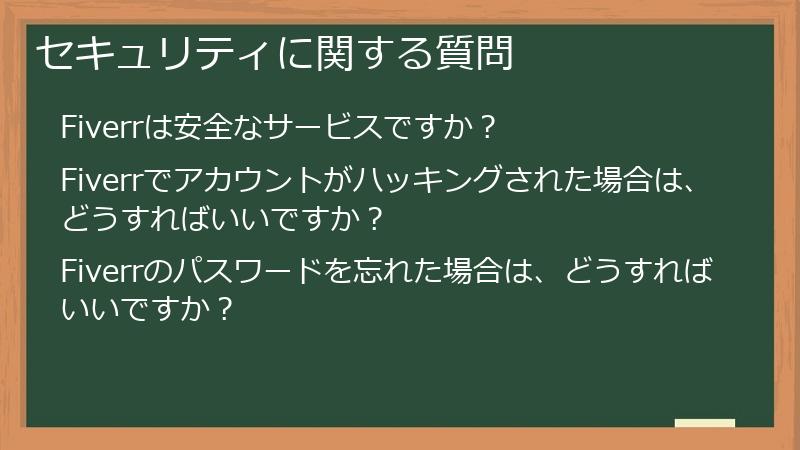 セキュリティに関する質問

Fiverrは安全なサービスですか？

Fiverrでアカウントがハッキングされた場合は、どうすればいいですか？

Fiverrのパスワードを忘れた場合は、どうすればいいですか？